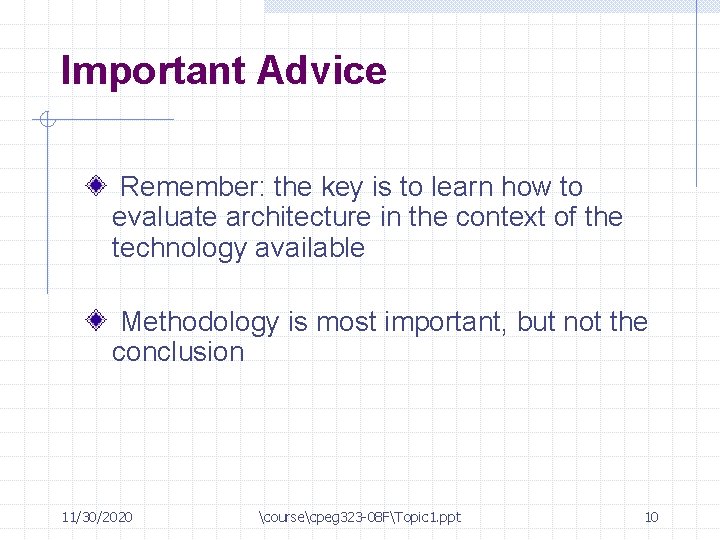 Important Advice

Remember: the key is to learn how to evaluate architecture in the context of the technology available

Methodology is most important, but not the conclusion

11/30/2020 \course\cpeg323-08F\Topic1.ppt 10